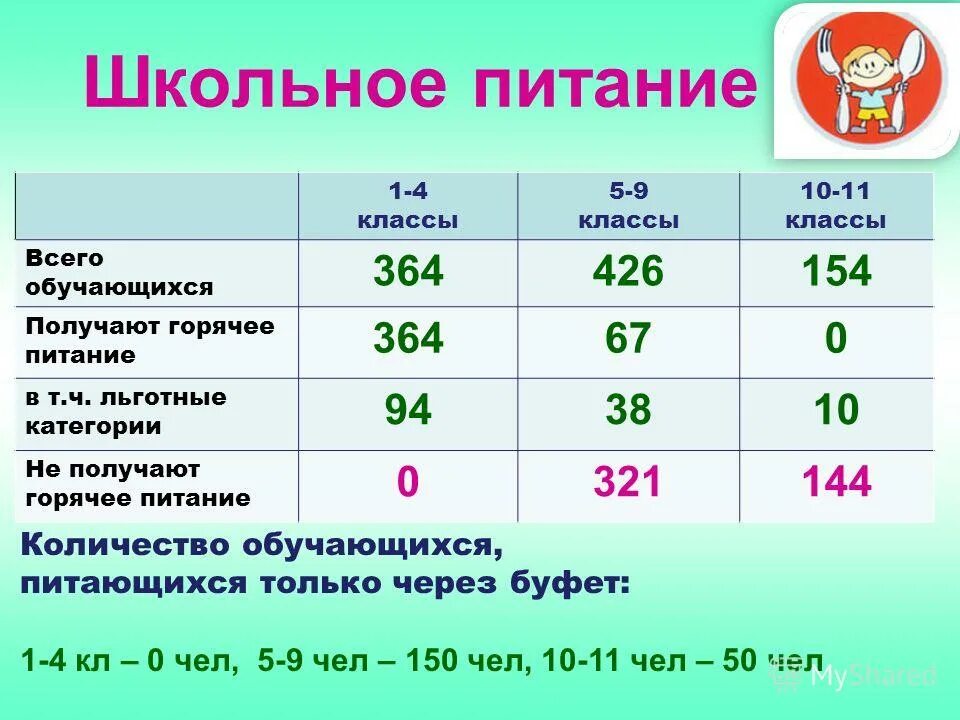 Школьное питание

|  | 1-4 классы | 5-9 классы | 10-11 классы |
|---|---|---|---|
| Всего обучающихся | 364 | 426 | 154 |
| Получают горячее питание | 364 | 67 | 0 |
| в т.ч. льготные категории | 94 | 38 | 10 |
| Не получают горячее питание | 0 | 321 | 144 |

Количество обучающихся, питающихся только через буфет:

1-4 кл – 0 чел, 5-9 чел – 150 чел, 10-11 чел – 50 чел

MyShared